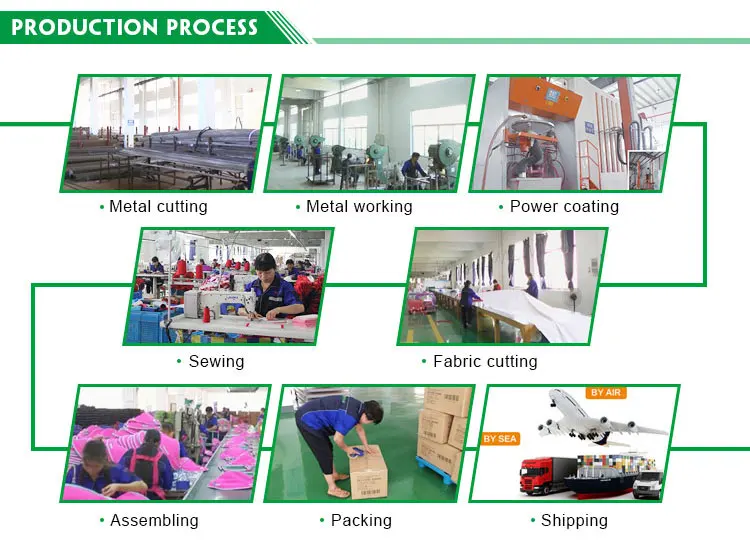 PRODUCTION PROCESS

• Metal cutting

• Metal working

• Power coating

• Sewing

• Fabric cutting

• Assembling

• Packing

BY AIR

BY SEA

• Shipping